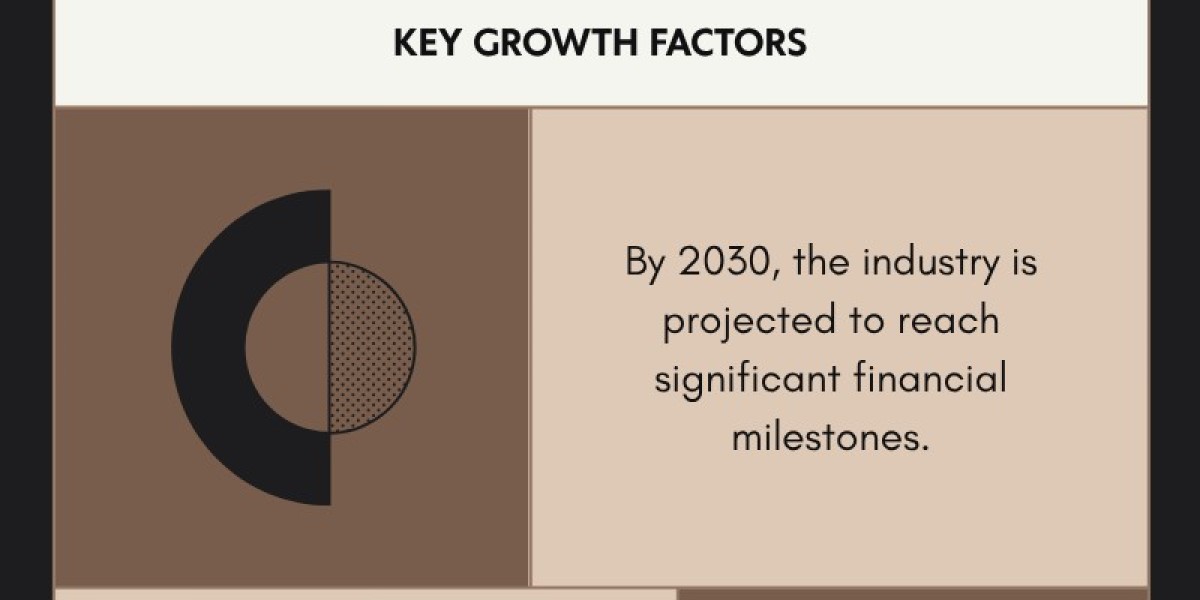 KEY GROWTH FACTORS

By 2030, the industry is projected to reach significant financial milestones.